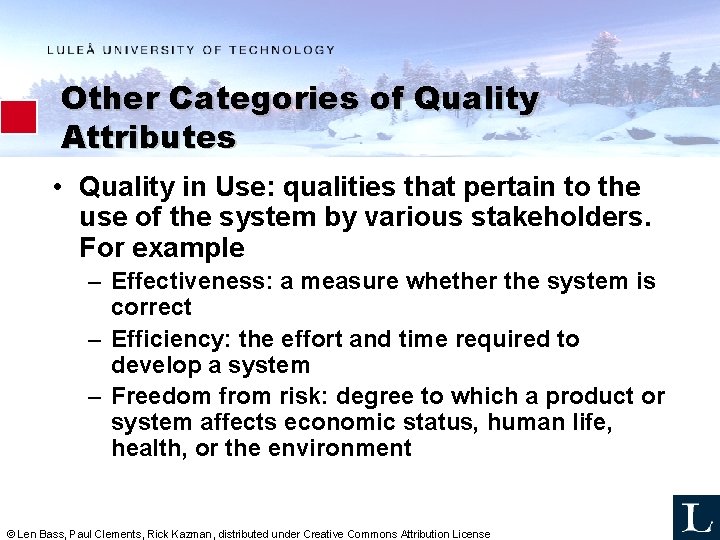 LULEÅ UNIVERSITY OF TECHNOLOGY

Other Categories of Quality Attributes

• Quality in Use: qualities that pertain to the use of the system by various stakeholders. For example
– Effectiveness: a measure whether the system is correct
– Efficiency: the effort and time required to develop a system
– Freedom from risk: degree to which a product or system affects economic status, human life, health, or the environment

© Len Bass, Paul Clements, Rick Kazman, distributed under Creative Commons Attribution License

L